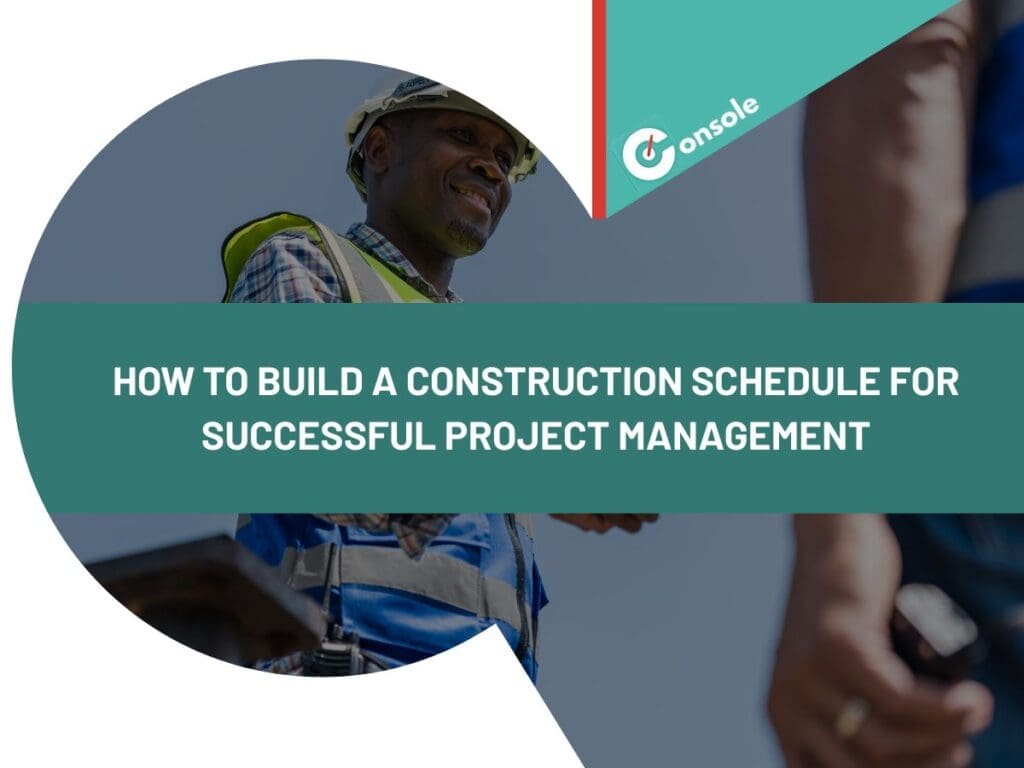 Console

HOW TO BUILD A CONSTRUCTION SCHEDULE FOR SUCCESSFUL PROJECT MANAGEMENT